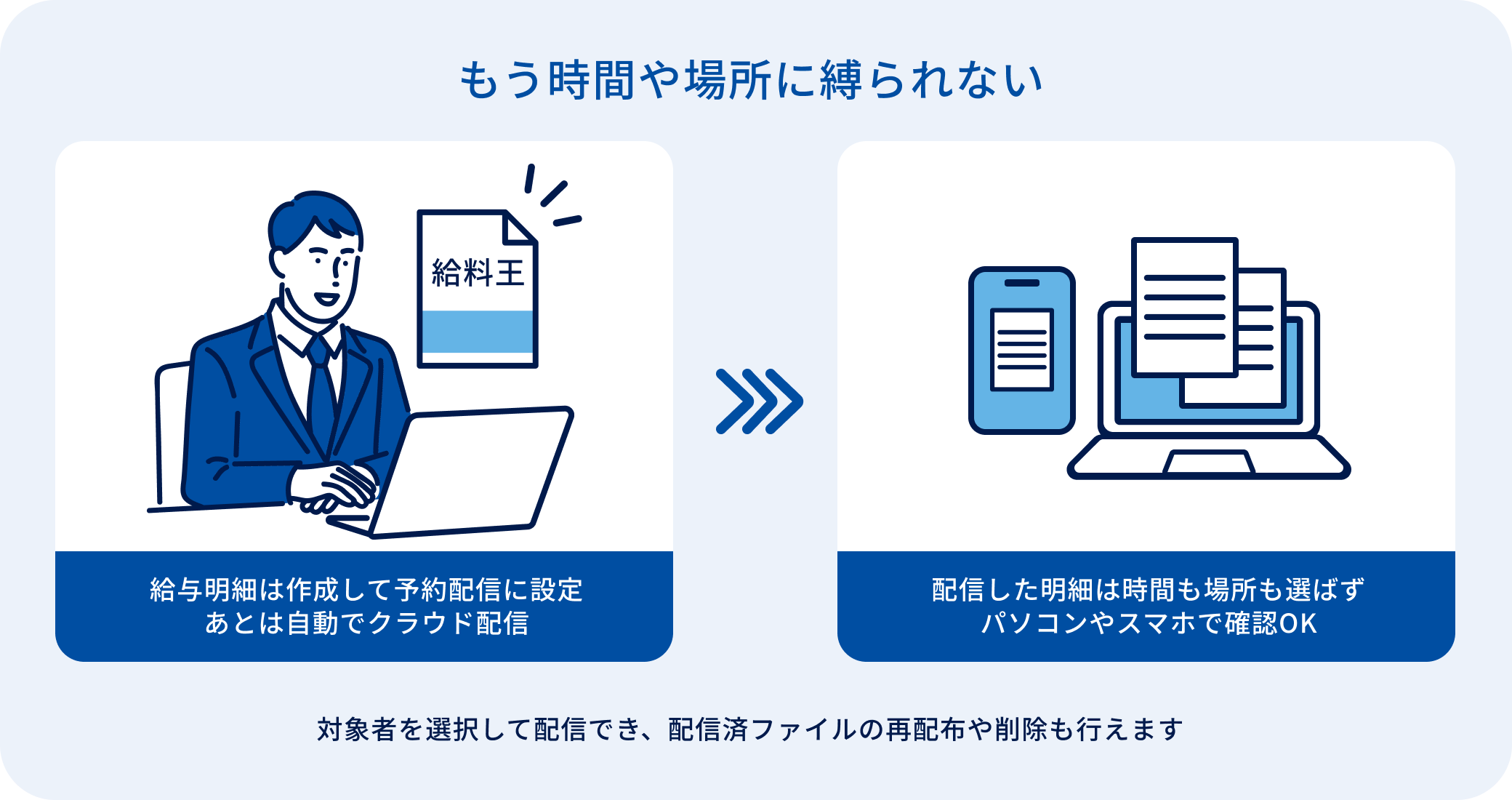 もう時間や場所に縛られない

給料王

給与明細は作成して予約配信に設定
あとは自動でクラウド配信

配信した明細は時間も場所も選ばず
パソコンやスマホで確認OK

対象者を選択して配信でき、配信済ファイルの再配布や削除も行えます